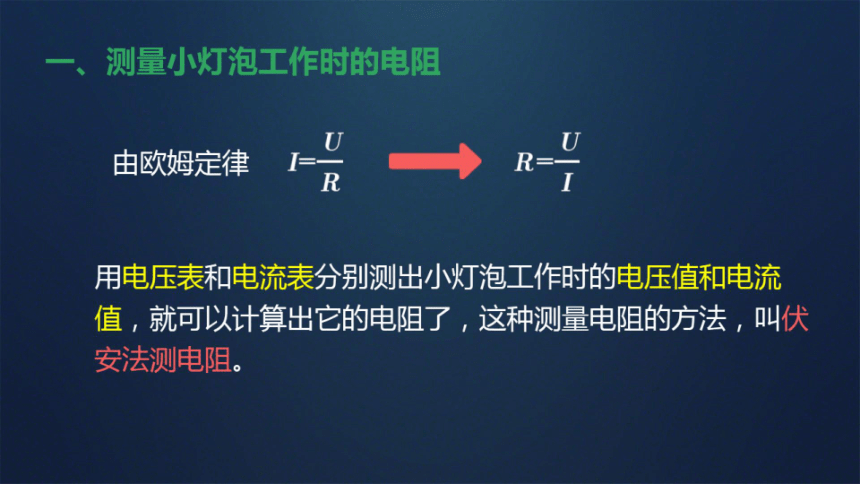 一、测量小灯泡工作时的电阻

由欧姆定律 $I=\frac{U}{R}$ $R=\frac{U}{I}$

用电压表和电流表分别测出小灯泡工作时的电压值和电流值，就可以计算出它的电阻了，这种测量电阻的方法，叫伏安法测电阻。